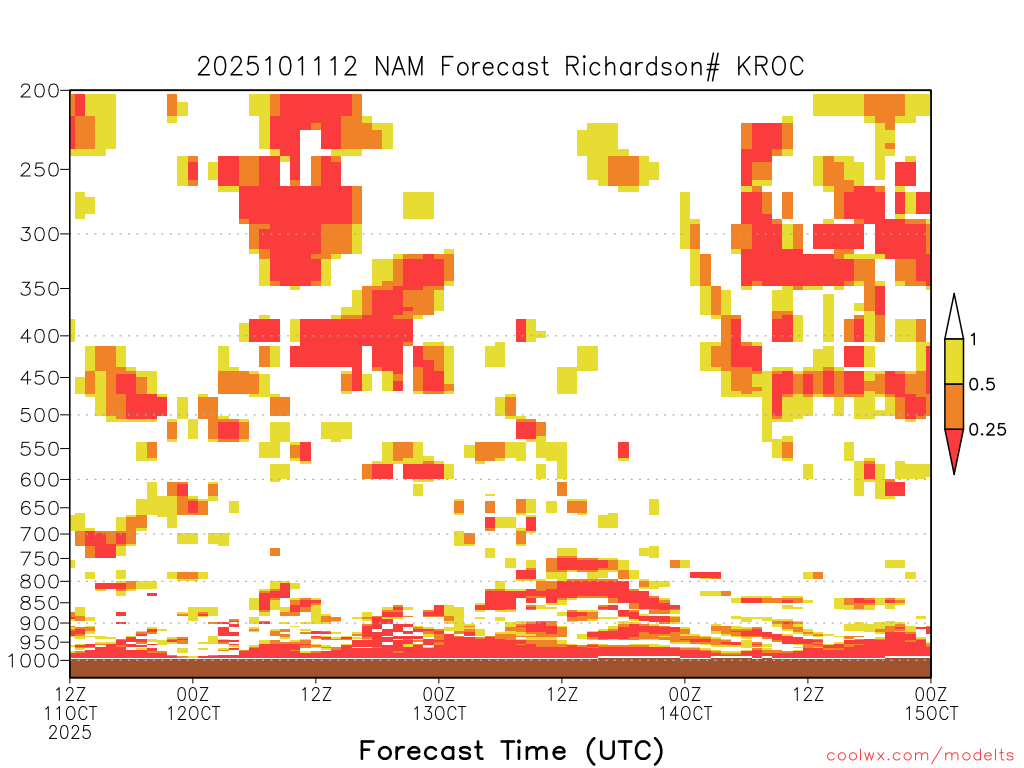 2025101112 NAM Forecast Richardson# KROC

200
250
300
350
400
450
500
550
600
650
700
750
800
850
900
950
1000

1
0.5
0.25

12Z 11OCT 2025
00Z 12OCT
12Z
00Z 13OCT
12Z
00Z 14OCT
12Z
00Z 15OCT

Forecast Time (UTC)

coolwx.com/modelts